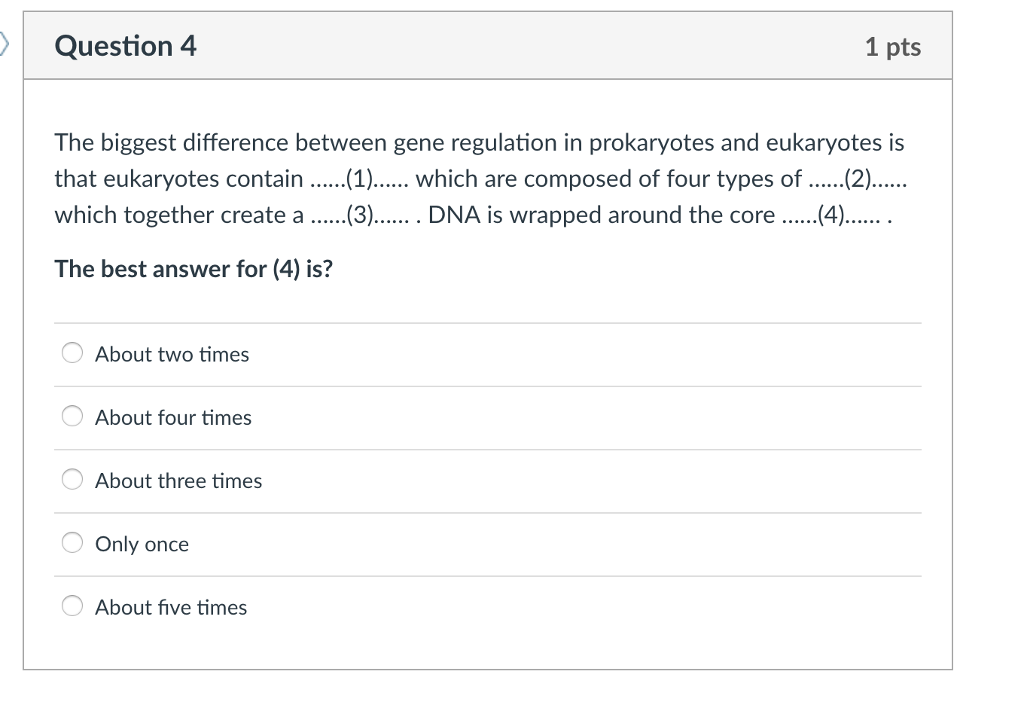 Question 4

1 pts

The biggest difference between gene regulation in prokaryotes and eukaryotes is that eukaryotes contain ......(1)...... which are composed of four types of ......(2)...... which together create a ......(3)...... . DNA is wrapped around the core ......(4)...... .

The best answer for (4) is?

About two times

About four times

About three times

Only once

About five times